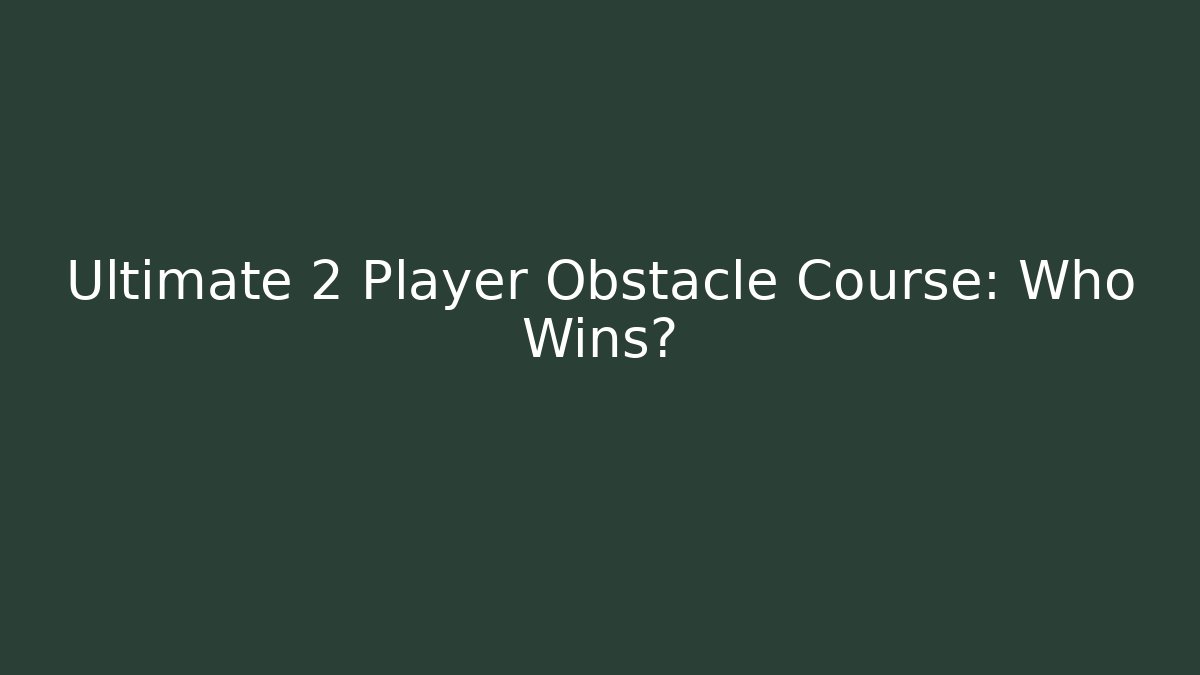 Ultimate 2 Player Obstacle Course: Who Wins?